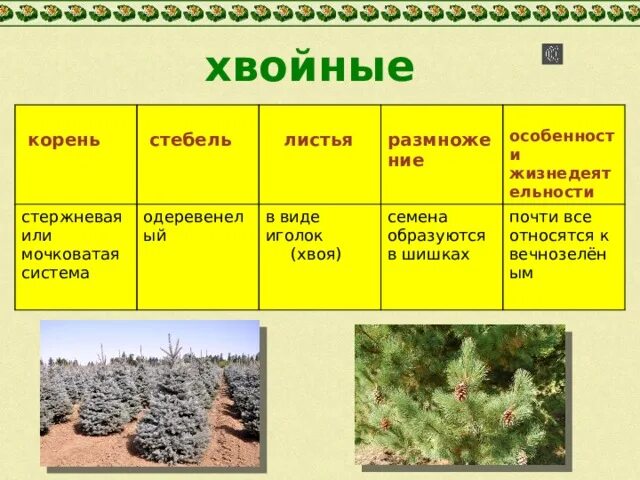 хвойные

| корень | стебель | листья | размножение | особенности жизнедеятельности |
|---|---|---|---|---|
| стержневая или мочковатая система | одеревенелый | в виде иголок (хвоя) | семена образуются в шишках | почти все относятся к вечнозелёным |